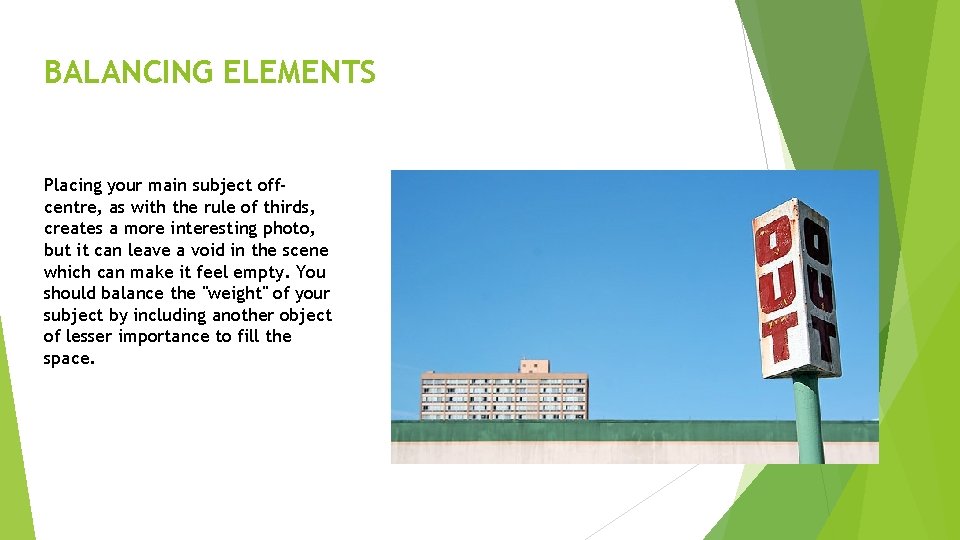 BALANCING ELEMENTS

Placing your main subject off-centre, as with the rule of thirds, creates a more interesting photo, but it can leave a void in the scene which can make it feel empty. You should balance the "weight" of your subject by including another object of lesser importance to fill the space.

OUT

OUT